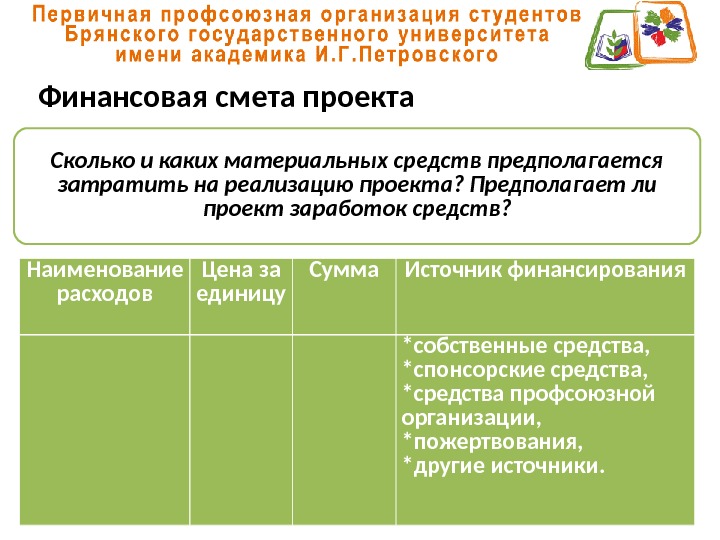 Первичная профсоюзная организация студентов Брянского государственного университета имени академика И.Г.Петровского

Финансовая смета проекта

Сколько и каких материальных средств предполагается затратить на реализацию проекта? Предполагает ли проект заработок средств?

| Наименование расходов | Цена за единицу | Сумма | Источник финансирования |
|---|---|---|---|
| | | | *собственные средства, *спонсорские средства, *средства профсоюзной организации, *пожертвования, *другие источники. |